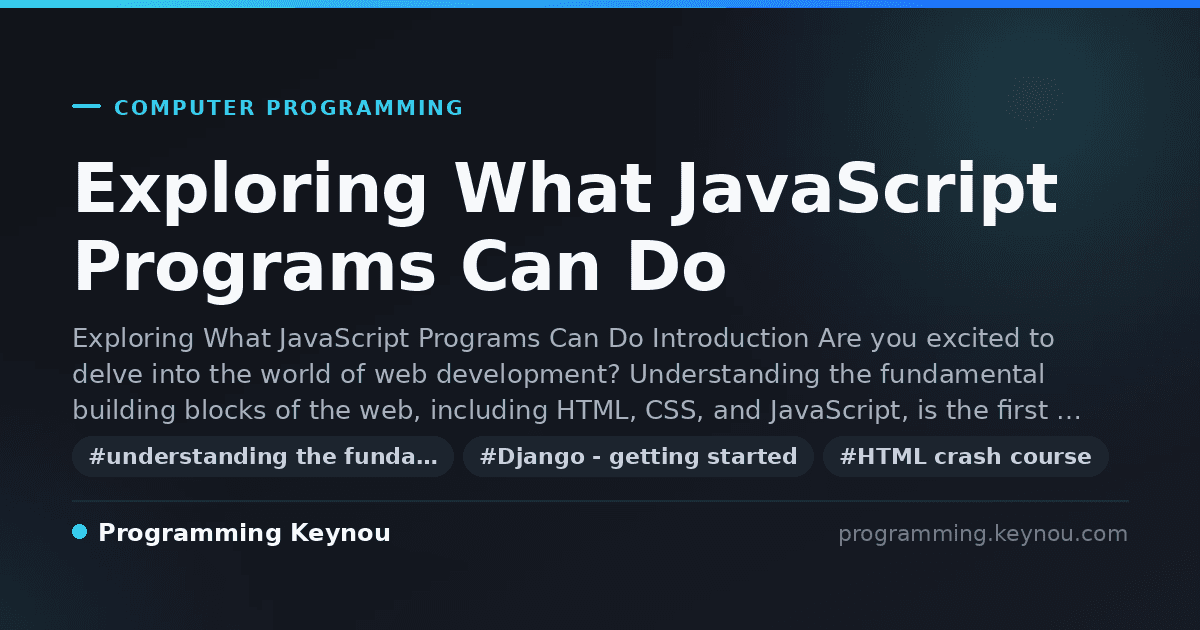 COMPUTER PROGRAMMING

Exploring What JavaScript Programs Can Do

Exploring What JavaScript Programs Can Do Introduction Are you excited to delve into the world of web development? Understanding the fundamental building blocks of the web, including HTML, CSS, and JavaScript, is the first …

#understanding the funda… #Django - getting started #HTML crash course

Programming Keynou

programming.keynou.com